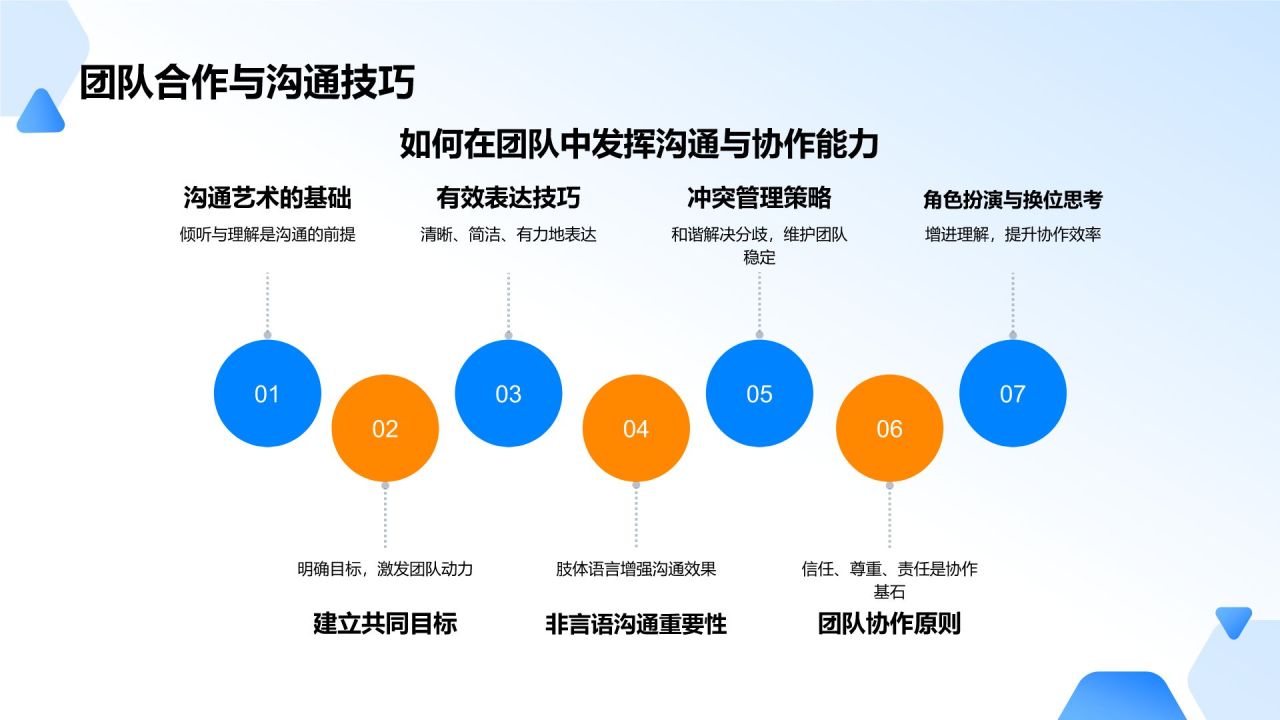 团队合作与沟通技巧

如何在团队中发挥沟通与协作能力

沟通艺术的基础
倾听与理解是沟通的前提

有效表达技巧
清晰、简洁、有力地表达

冲突管理策略
和谐解决分歧，维护团队稳定

角色扮演与换位思考
增进理解，提升协作效率

01

02

03

04

05

06

07

明确目标，激发团队动力
建立共同目标

肢体语言增强沟通效果
非言语沟通重要性

信任、尊重、责任是协作基石
团队协作原则